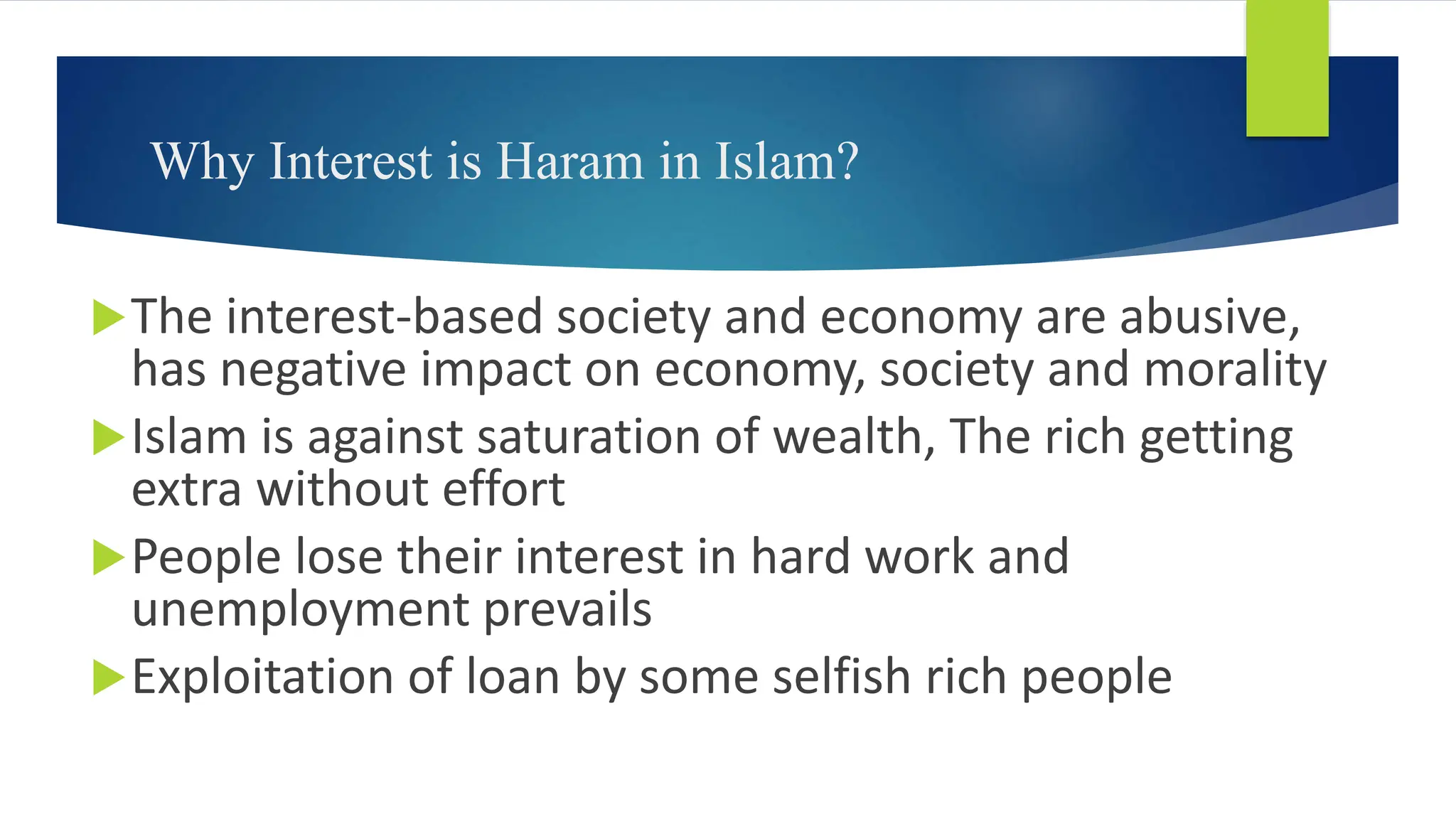 Why Interest is Haram in Islam?

The interest-based society and economy are abusive, has negative impact on economy, society and morality

Islam is against saturation of wealth, The rich getting extra without effort

People lose their interest in hard work and unemployment prevails

Exploitation of loan by some selfish rich people